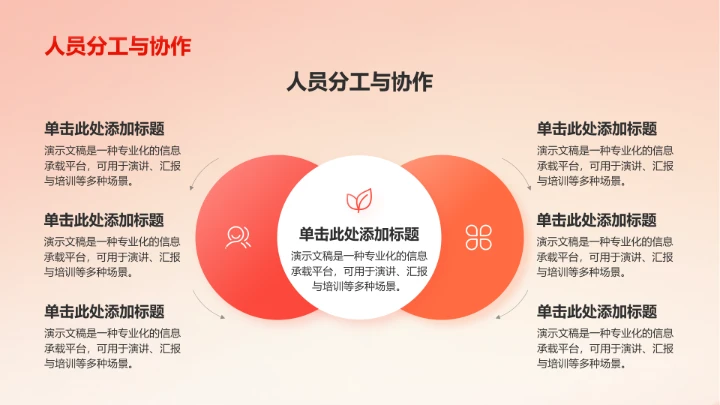 人员分工与协作

人员分工与协作

单击此处添加标题
演示文稿是一种专业化的信息承载平台，可用于演讲、汇报与培训等多种场景。

单击此处添加标题
演示文稿是一种专业化的信息承载平台，可用于演讲、汇报与培训等多种场景。

单击此处添加标题
演示文稿是一种专业化的信息承载平台，可用于演讲、汇报与培训等多种场景。

单击此处添加标题
演示文稿是一种专业化的信息承载平台，可用于演讲、汇报与培训等多种场景。

单击此处添加标题
演示文稿是一种专业化的信息承载平台，可用于演讲、汇报与培训等多种场景。

单击此处添加标题
演示文稿是一种专业化的信息承载平台，可用于演讲、汇报与培训等多种场景。

单击此处添加标题
演示文稿是一种专业化的信息承载平台，可用于演讲、汇报与培训等多种场景。